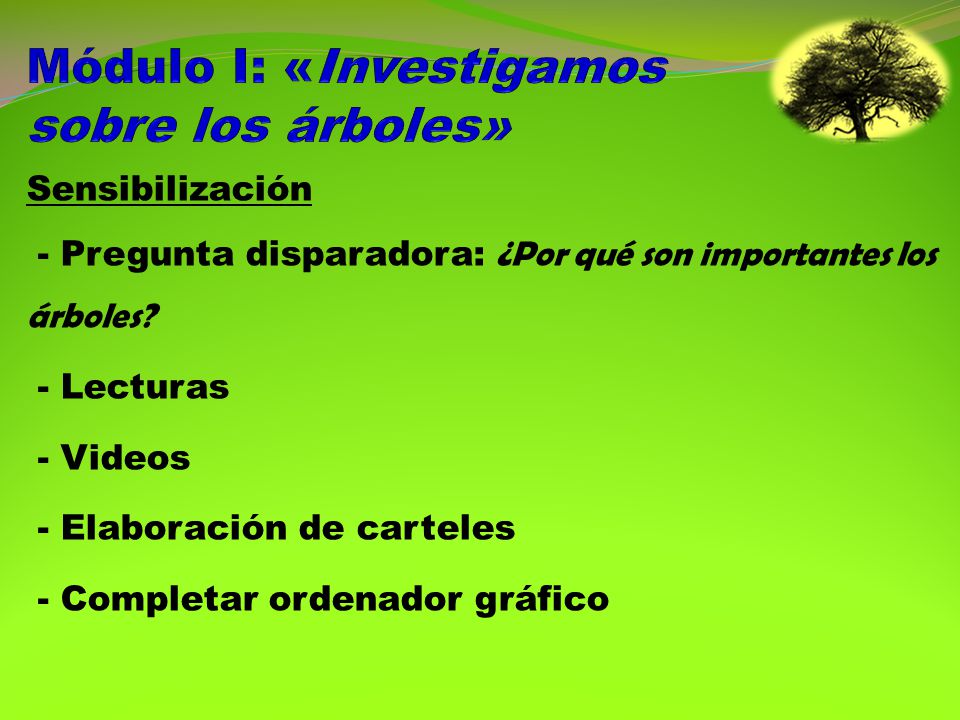 Módulo I: «Investigamos sobre los árboles»

Sensibilización

- Pregunta disparadora: ¿Por qué son importantes los árboles?

- Lecturas

- Videos

- Elaboración de carteles

- Completar ordenador gráfico